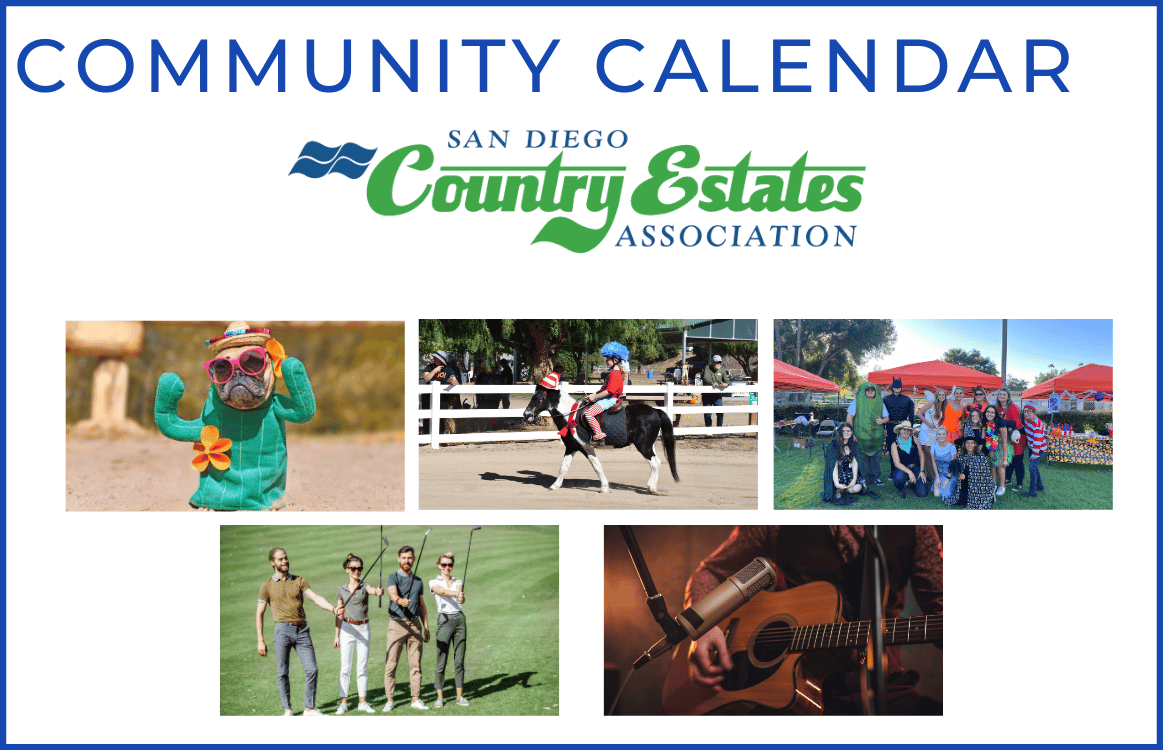 COMMUNITY CALENDAR

SAN DIEGO
Country Estates
ASSOCIATION